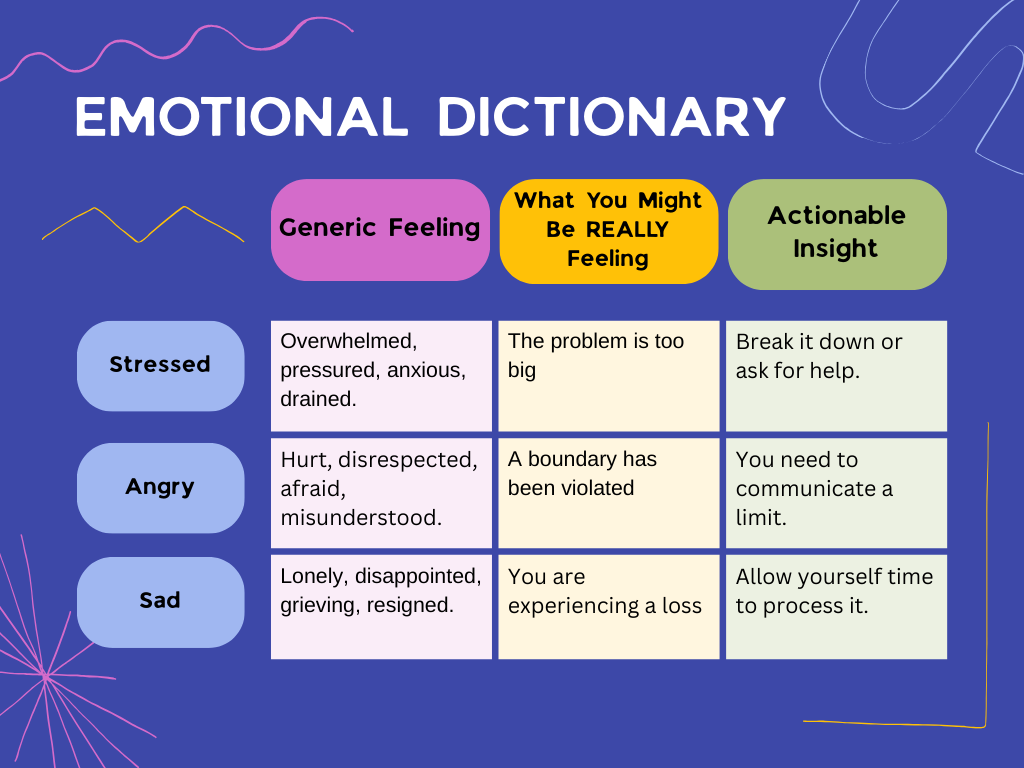 EMOTIONAL DICTIONARY

| | Generic Feeling | What You Might Be REALLY Feeling | Actionable Insight |
|---|---|---|---|
| Stressed | Overwhelmed, pressured, anxious, drained. | The problem is too big | Break it down or ask for help. |
| Angry | Hurt, disrespected, afraid, misunderstood. | A boundary has been violated | You need to communicate a limit. |
| Sad | Lonely, disappointed, grieving, resigned. | You are experiencing a loss | Allow yourself time to process it. |